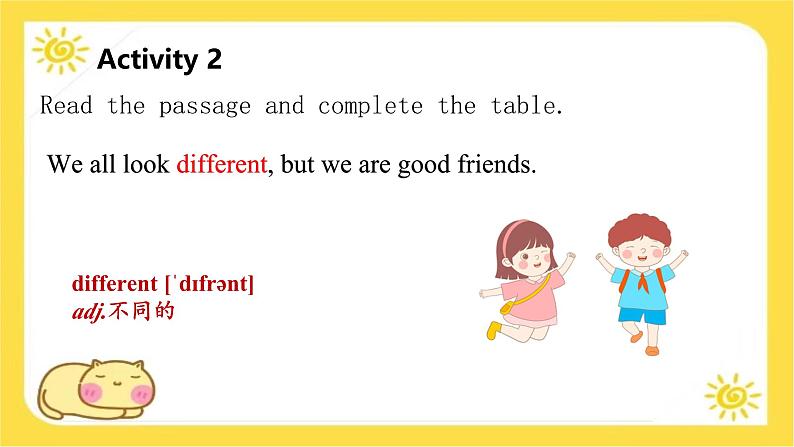 Activity 2

Read the passage and complete the table.

We all look different, but we are good friends.

different [ˈdɪfrənt]
adj.不同的